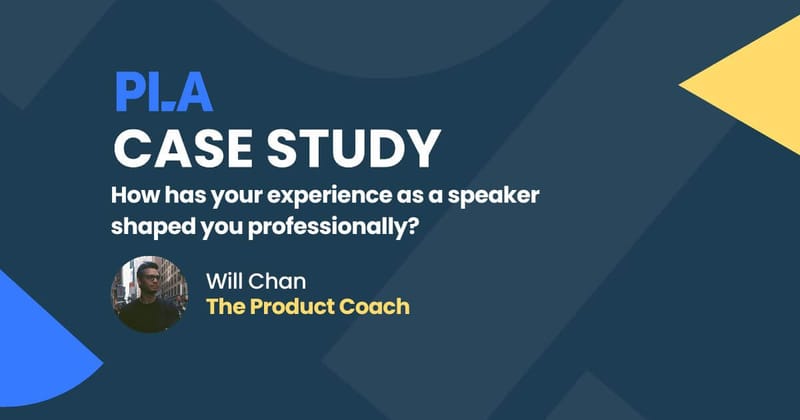 PLA
CASE STUDY
How has your experience as a speaker shaped you professionally?

Will Chan
The Product Coach